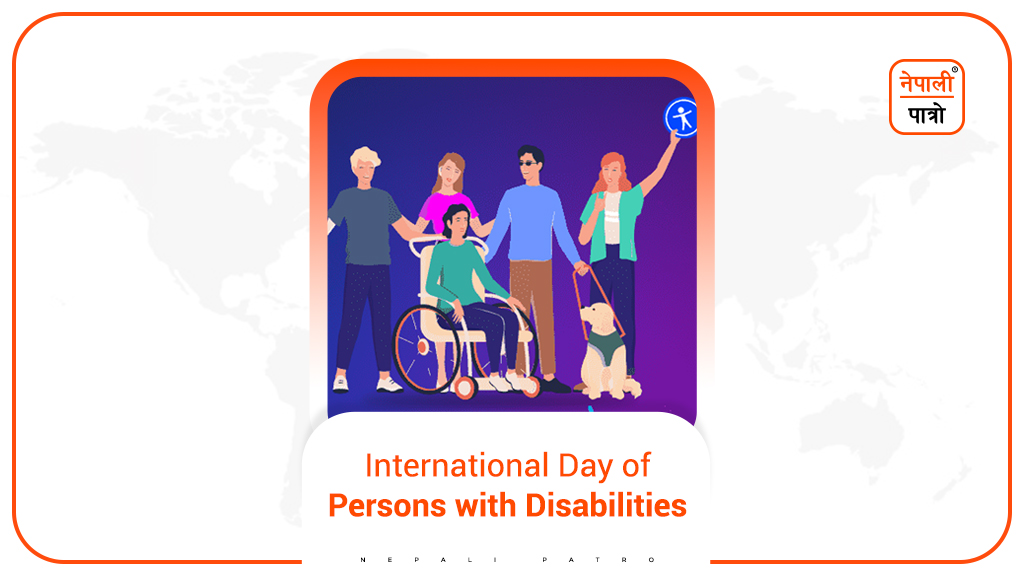 नेपाली
पात्रो

International Day of
Persons with Disabilities

NEPALI PATRO